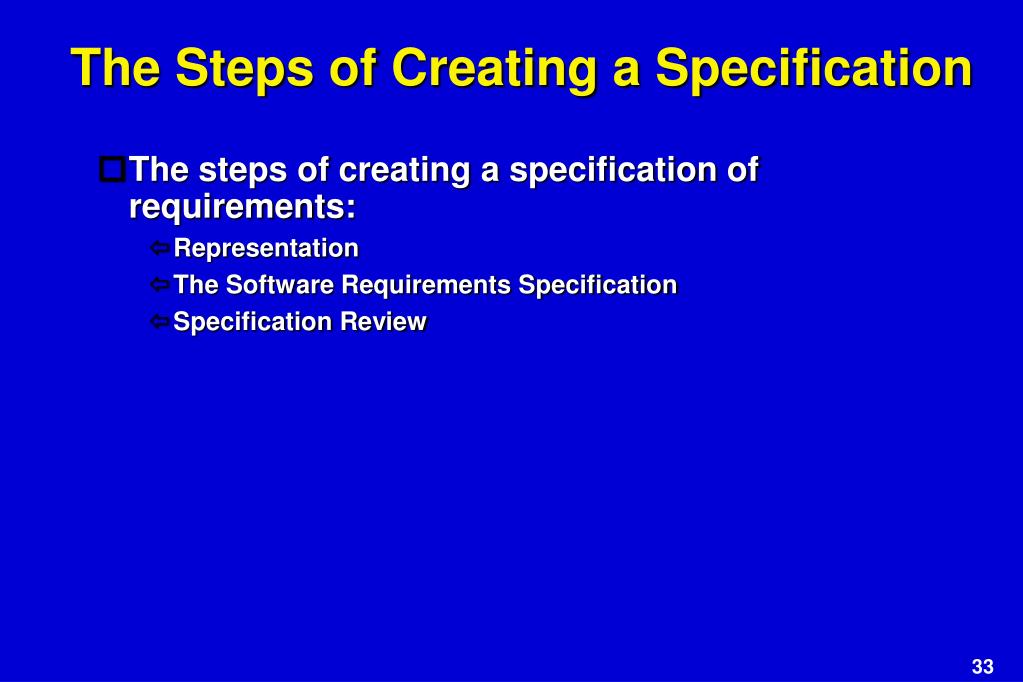 The Steps of Creating a Specification

The steps of creating a specification of requirements:

Representation

The Software Requirements Specification

Specification Review

33